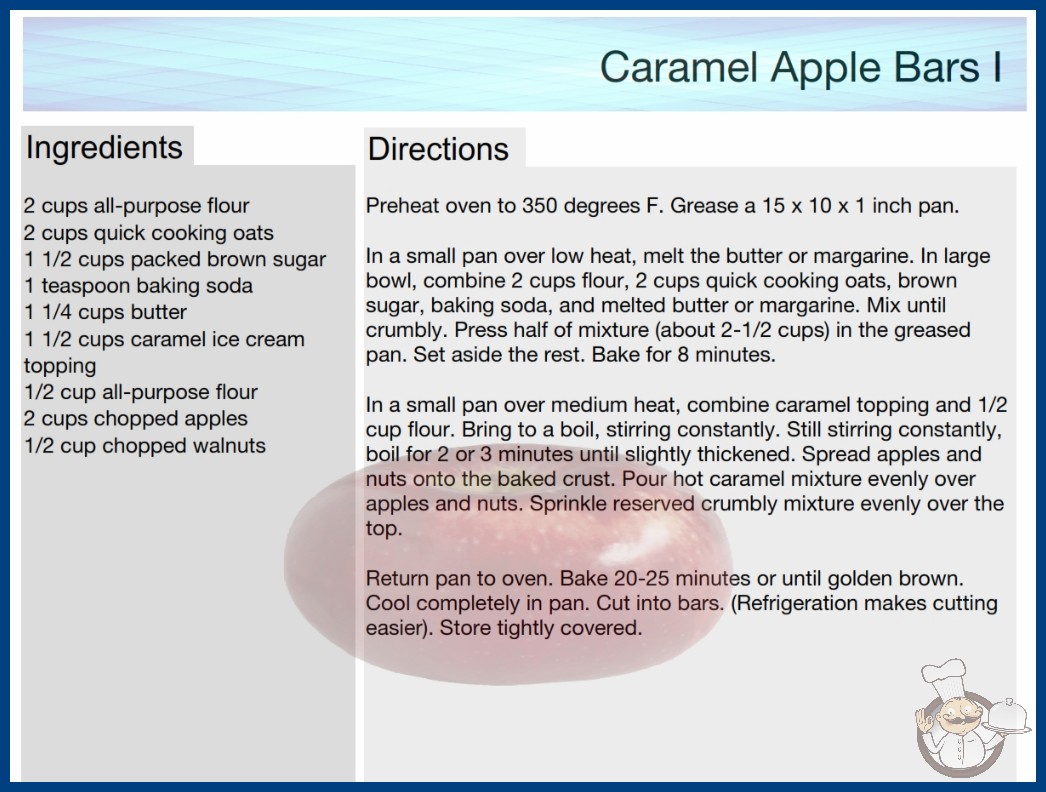 Caramel Apple Bars I

Ingredients

2 cups all-purpose flour
2 cups quick cooking oats
1 1/2 cups packed brown sugar
1 teaspoon baking soda
1 1/4 cups butter
1 1/2 cups caramel ice cream topping
1/2 cup all-purpose flour
2 cups chopped apples
1/2 cup chopped walnuts

Directions

Preheat oven to 350 degrees F. Grease a 15 x 10 x 1 inch pan.

In a small pan over low heat, melt the butter or margarine. In large bowl, combine 2 cups flour, 2 cups quick cooking oats, brown sugar, baking soda, and melted butter or margarine. Mix until crumbly. Press half of mixture (about 2-1/2 cups) in the greased pan. Set aside the rest. Bake for 8 minutes.

In a small pan over medium heat, combine caramel topping and 1/2 cup flour. Bring to a boil, stirring constantly. Still stirring constantly, boil for 2 or 3 minutes until slightly thickened. Spread apples and nuts onto the baked crust. Pour hot caramel mixture evenly over apples and nuts. Sprinkle reserved crumbly mixture evenly over the top.

Return pan to oven. Bake 20-25 minutes or until golden brown. Cool completely in pan. Cut into bars. (Refrigeration makes cutting easier). Store tightly covered.